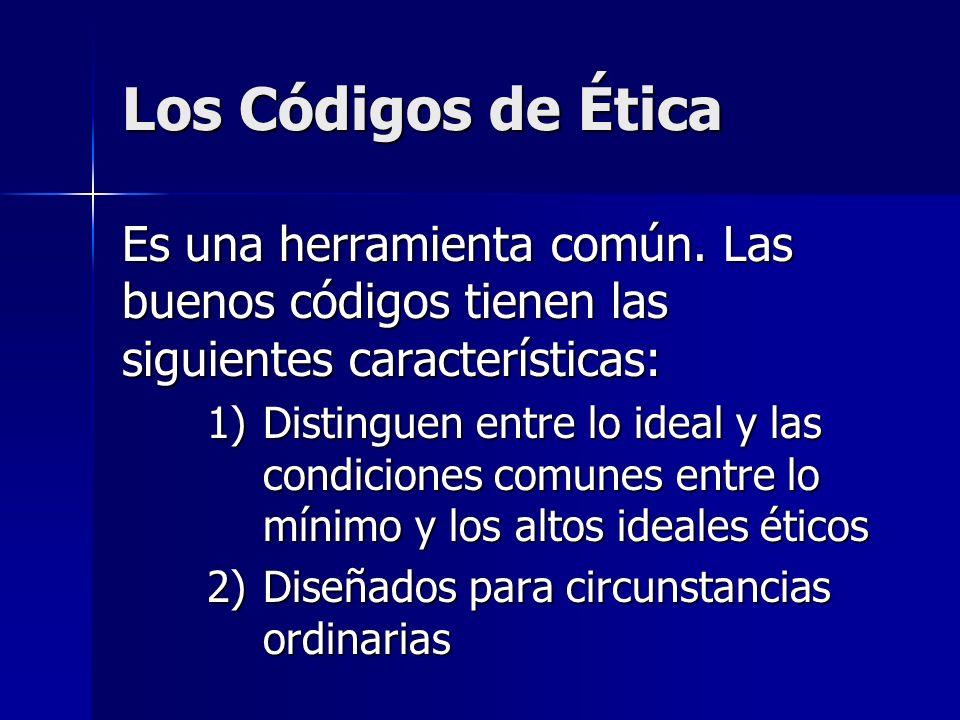 Los Códigos de Ética

Es una herramienta común. Las buenos códigos tienen las siguientes características:

1) Distinguen entre lo ideal y las condiciones comunes entre lo mínimo y los altos ideales éticos
2) Diseñados para circunstancias ordinarias